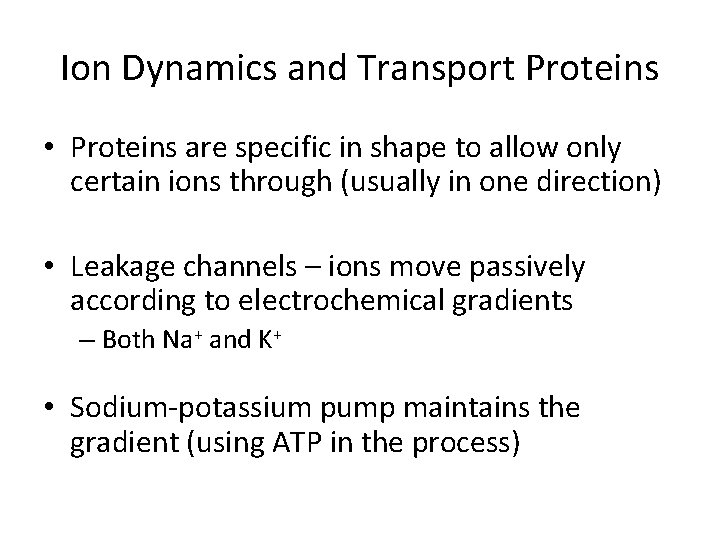 Ion Dynamics and Transport Proteins

• Proteins are specific in shape to allow only certain ions through (usually in one direction)

• Leakage channels – ions move passively according to electrochemical gradients
– Both $Na^+$ and $K^+$

• Sodium-potassium pump maintains the gradient (using ATP in the process)